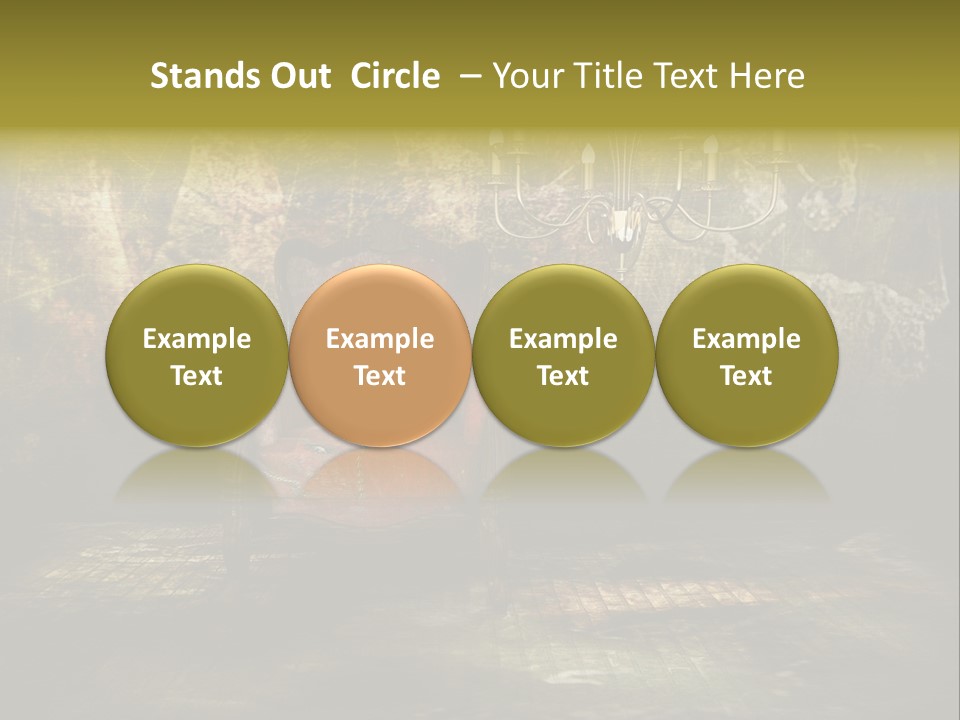 Stands Out  Circle  – Your Title Text Here

Example Text

Example Text

Example Text

Example Text